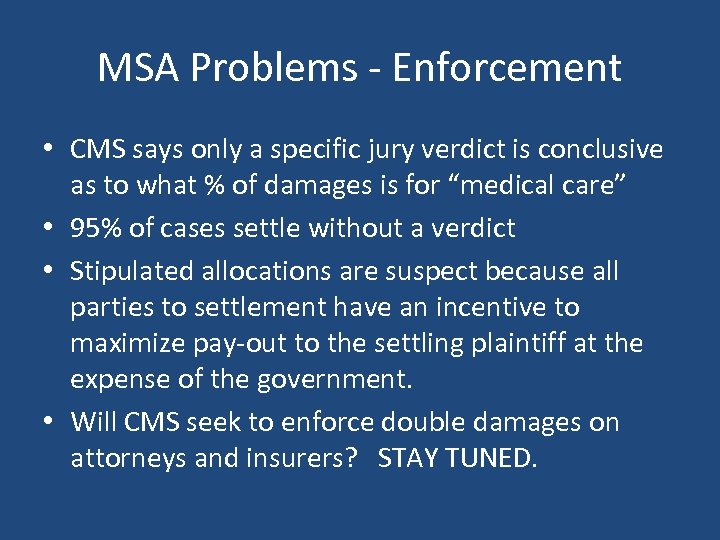 MSA Problems - Enforcement

• CMS says only a specific jury verdict is conclusive as to what % of damages is for “medical care”

• 95% of cases settle without a verdict

• Stipulated allocations are suspect because all parties to settlement have an incentive to maximize pay-out to the settling plaintiff at the expense of the government.

• Will CMS seek to enforce double damages on attorneys and insurers? STAY TUNED.